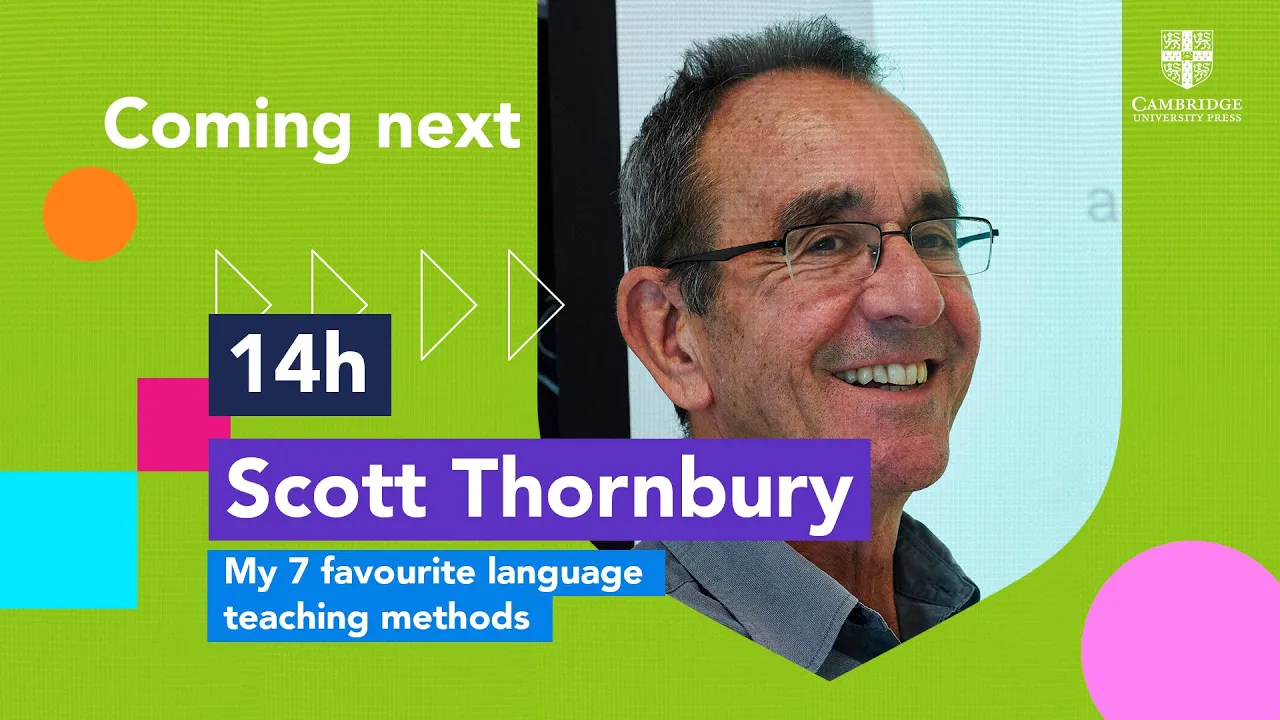 Coming next

CAMBRIDGE
UNIVERSITY PRESS

14h

Scott Thornbury

My 7 favourite language teaching methods